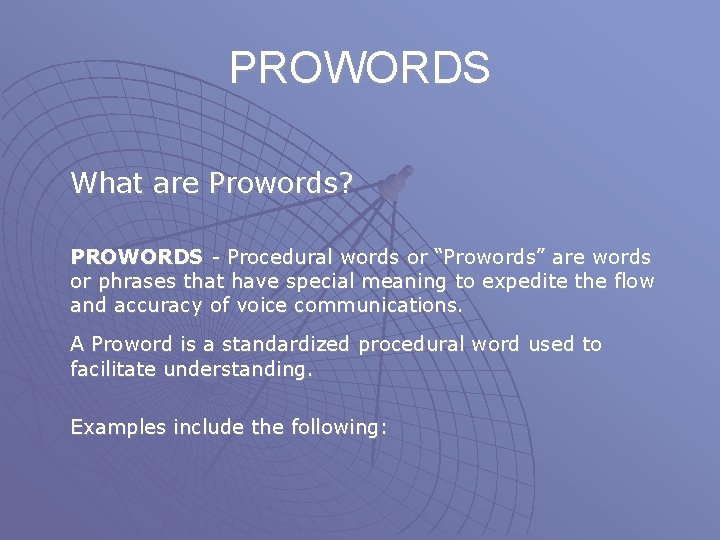 PROWORDS

What are Prowords?

PROWORDS - Procedural words or “Prowords” are words or phrases that have special meaning to expedite the flow and accuracy of voice communications.

A Proword is a standardized procedural word used to facilitate understanding.

Examples include the following: